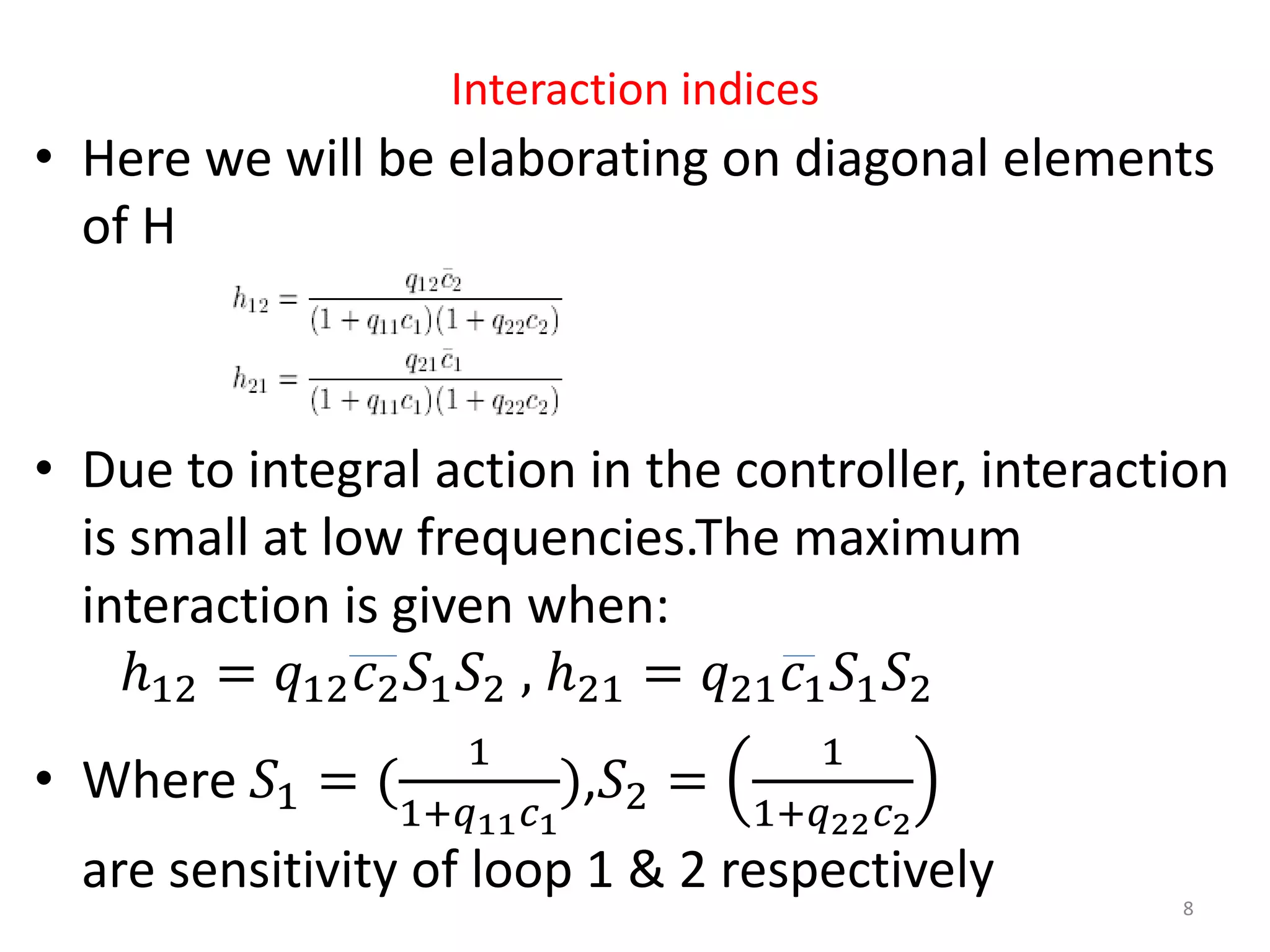 Interaction indices

• Here we will be elaborating on diagonal elements of H

$h_{12} = \frac{q_{12}\bar{c}_2}{(1+q_{11}c_1)(1+q_{22}c_2)}$

$h_{21} = \frac{q_{21}\bar{c}_1}{(1+q_{11}c_1)(1+q_{22}c_2)}$

• Due to integral action in the controller, interaction is small at low frequencies.The maximum interaction is given when:

$h_{12} = q_{12}\overline{c_2}S_1S_2$ , $h_{21} = q_{21}\overline{c_1}S_1S_2$

• Where $S_1 = (\frac{1}{1+q_{11}c_1})$,$S_2 = \left(\frac{1}{1+q_{22}c_2}\right)$ are sensitivity of loop 1 & 2 respectively

8